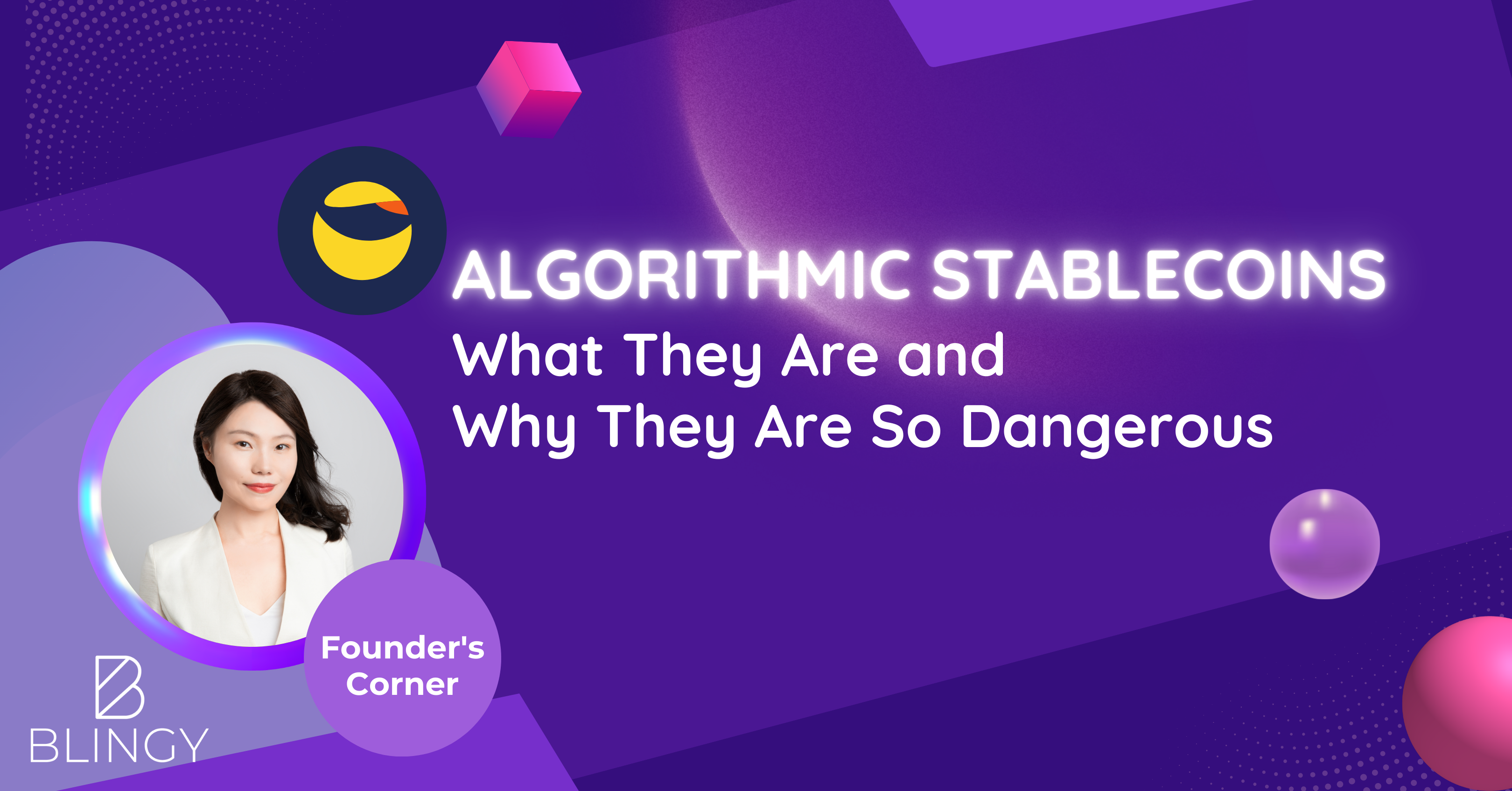 ALGORITHMIC STABLECOINS
What They Are and
Why They Are So Dangerous

Founder's Corner

BLINGY